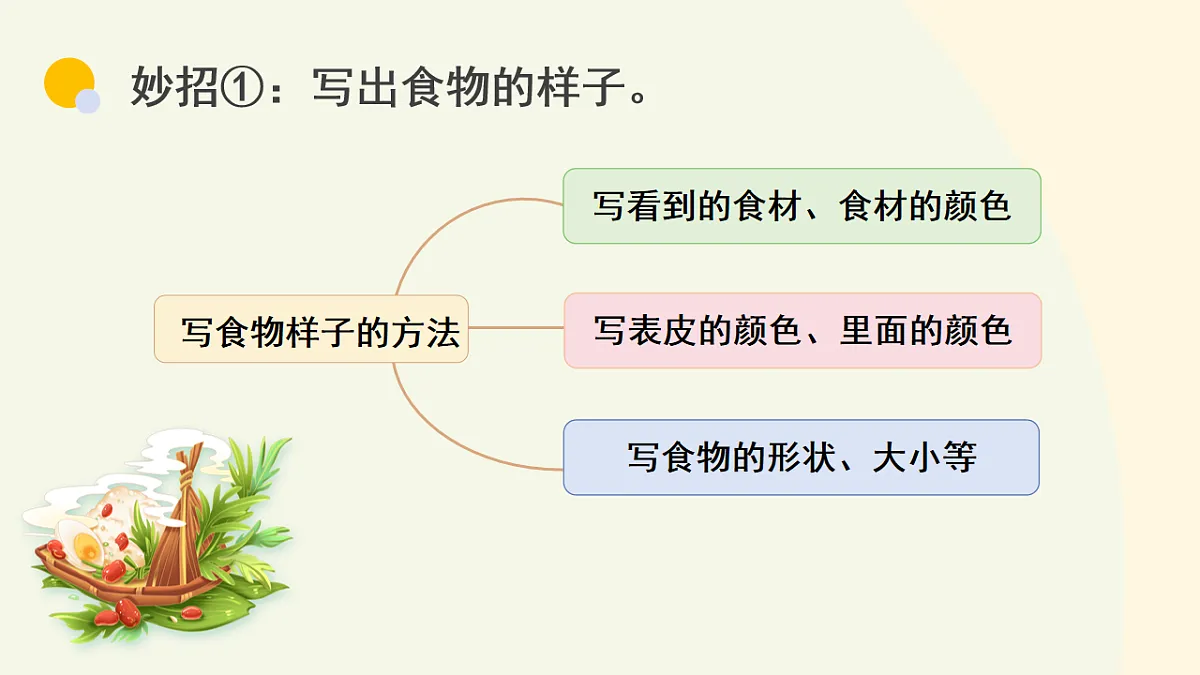 妙招①：写出食物的样子。

写食物样子的方法

写看到的食材、食材的颜色

写表皮的颜色、里面的颜色

写食物的形状、大小等